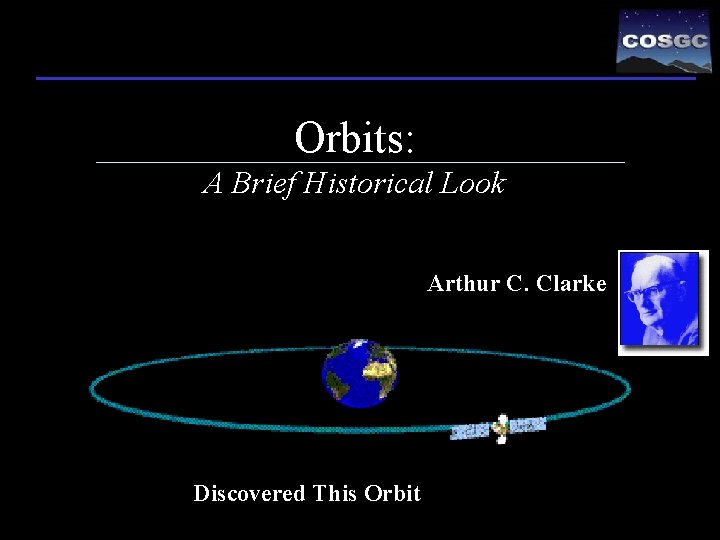 COSGC

Orbits:

A Brief Historical Look

Arthur C. Clarke

Discovered This Orbit